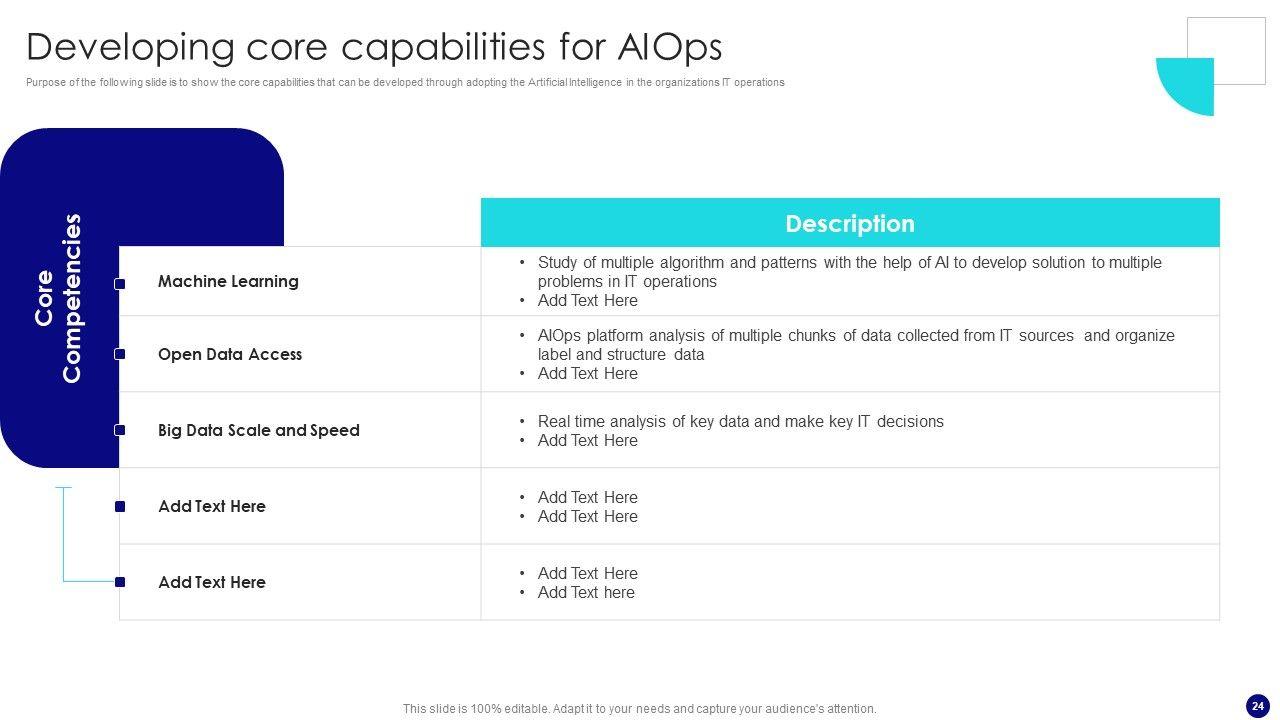 Developing core capabilities for AIOps

Purpose of the following slide is to show the core capabilities that can be developed through adopting the Artificial Intelligence in the organizations IT operations

Core Competencies

| | Description |
|---|---|
| Machine Learning | • Study of multiple algorithm and patterns with the help of AI to develop solution to multiple problems in IT operations • Add Text Here |
| Open Data Access | • AIOps platform analysis of multiple chunks of data collected from IT sources and organize label and structure data • Add Text Here |
| Big Data Scale and Speed | • Real time analysis of key data and make key IT decisions • Add Text Here |
| Add Text Here | • Add Text Here • Add Text Here |
| Add Text Here | • Add Text Here • Add Text here |

This slide is 100% editable. Adapt it to your needs and capture your audience's attention.

24